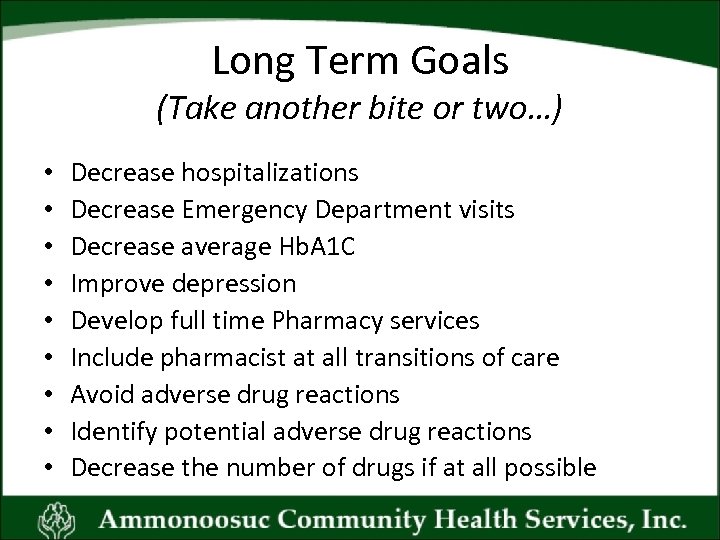 Long Term Goals
(Take another bite or two…)

• Decrease hospitalizations
• Decrease Emergency Department visits
• Decrease average HbA1C
• Improve depression
• Develop full time Pharmacy services
• Include pharmacist at all transitions of care
• Avoid adverse drug reactions
• Identify potential adverse drug reactions
• Decrease the number of drugs if at all possible

Ammonoosuc Community Health Services, Inc.